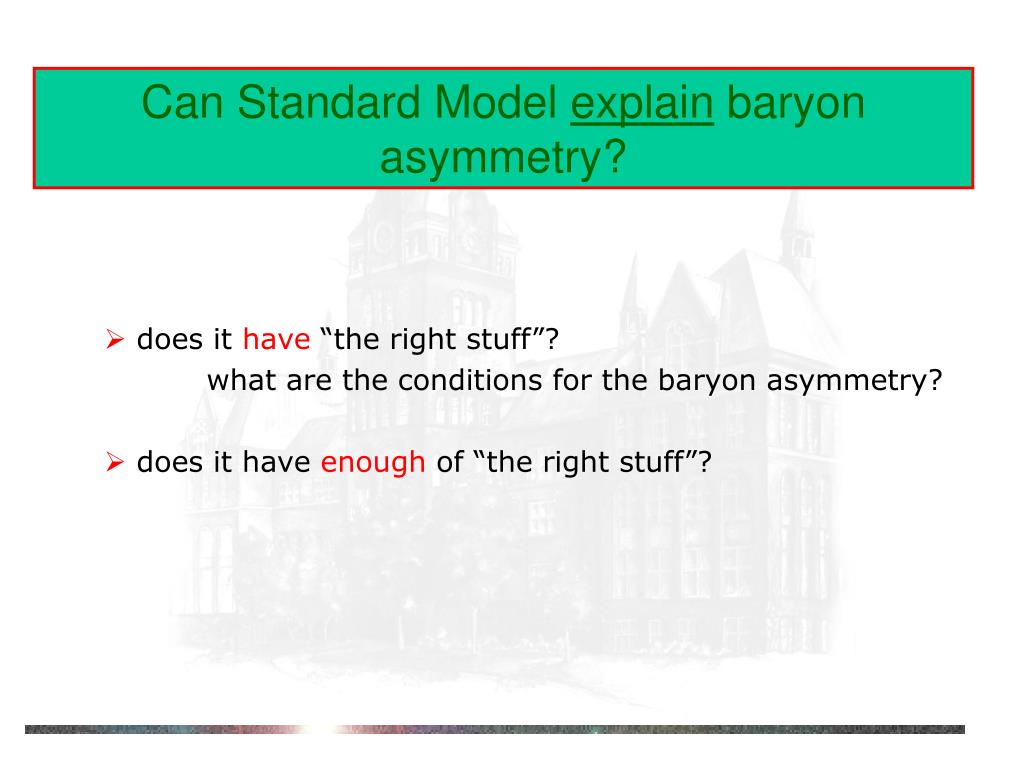 Can Standard Model explain baryon asymmetry?

➢ does it have “the right stuff”?
what are the conditions for the baryon asymmetry?

➢ does it have enough of “the right stuff”?